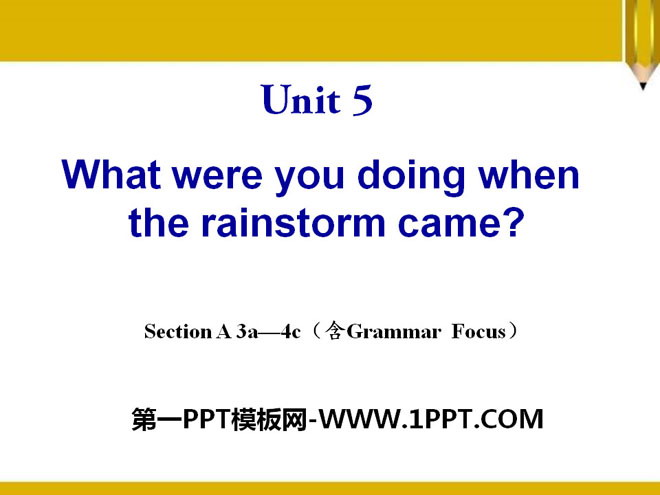 Unit 5

What were you doing when the rainstorm came?

Section A 3a—4c（含Grammar Focus）

第一PPT模板网-WWW.1PPT.COM